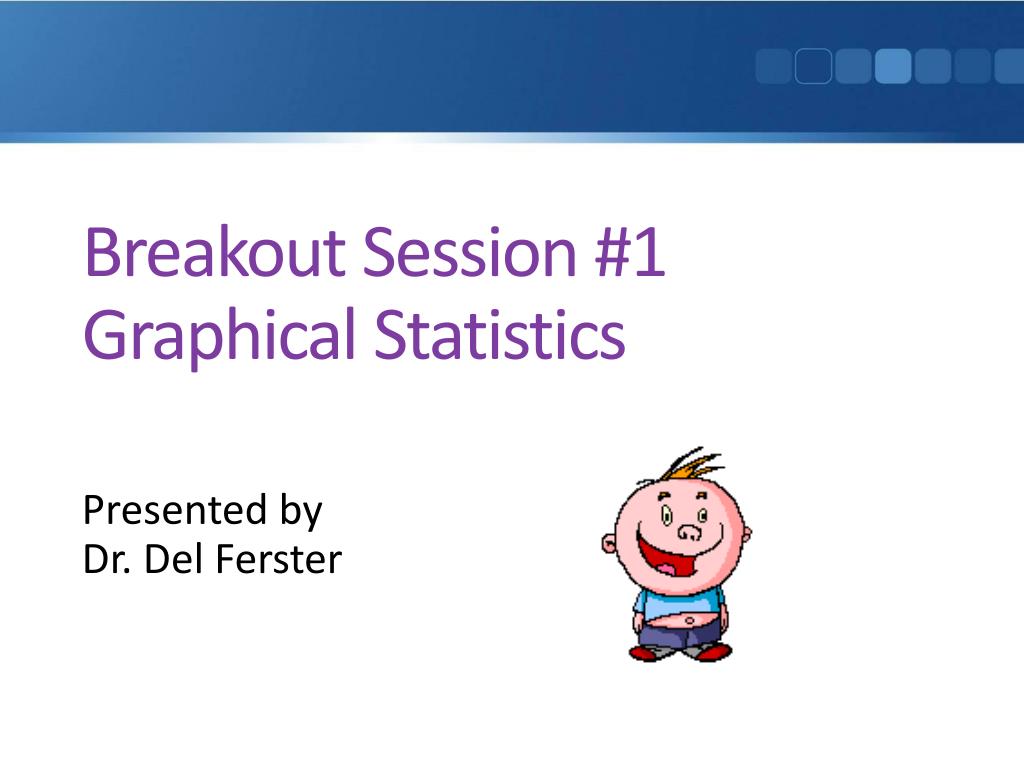 Breakout Session #1
Graphical Statistics

Presented by
Dr. Del Ferster